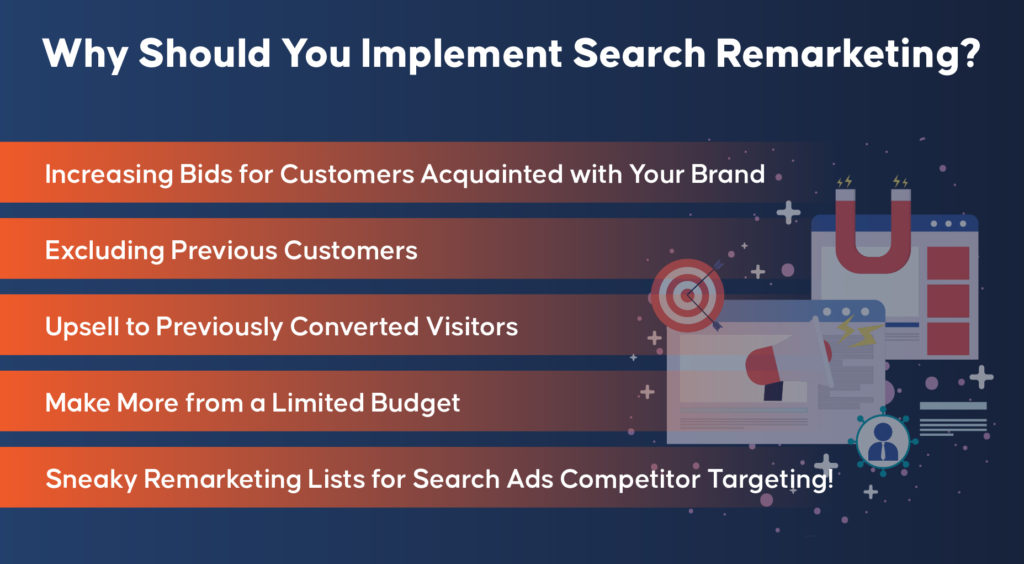 Why Should You Implement Search Remarketing?

Increasing Bids for Customers Acquainted with Your Brand

Excluding Previous Customers

Upsell to Previously Converted Visitors

Make More from a Limited Budget

Sneaky Remarketing Lists for Search Ads Competitor Targeting!